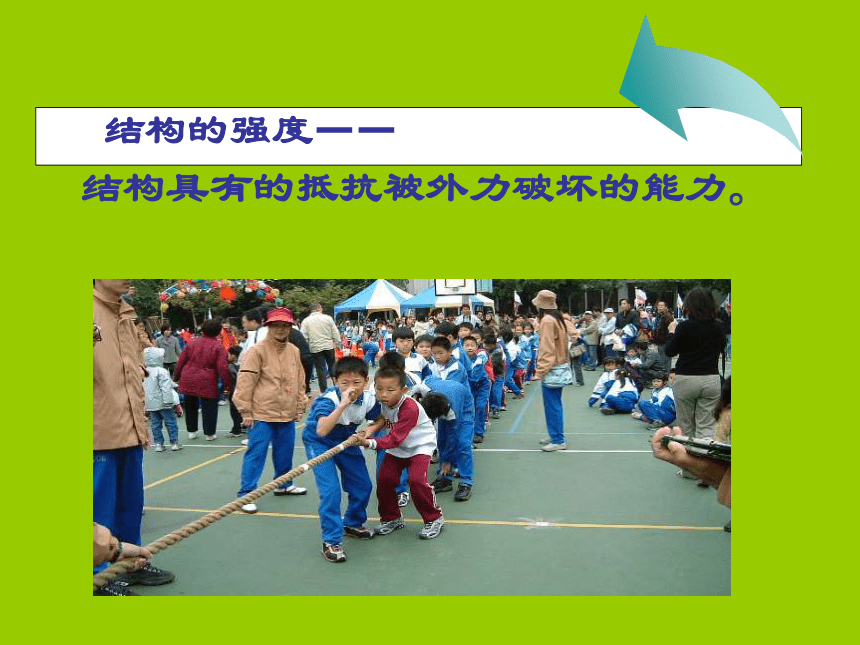 结构的强度——

结构具有的抵抗被外力破坏的能力。